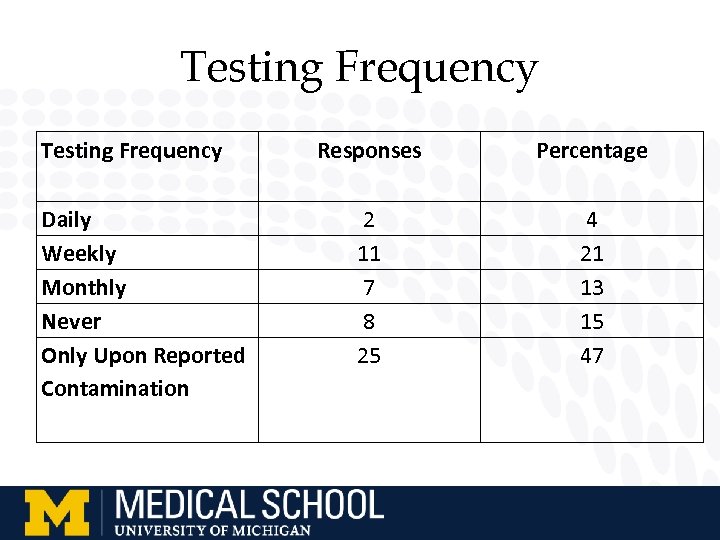 Testing Frequency

| Testing Frequency | Responses | Percentage |
|---|---|---|
| Daily | 2 | 4 |
| Weekly | 11 | 21 |
| Monthly | 7 | 13 |
| Never | 8 | 15 |
| Only Upon Reported Contamination | 25 | 47 |

M MEDICAL SCHOOL
UNIVERSITY OF MICHIGAN